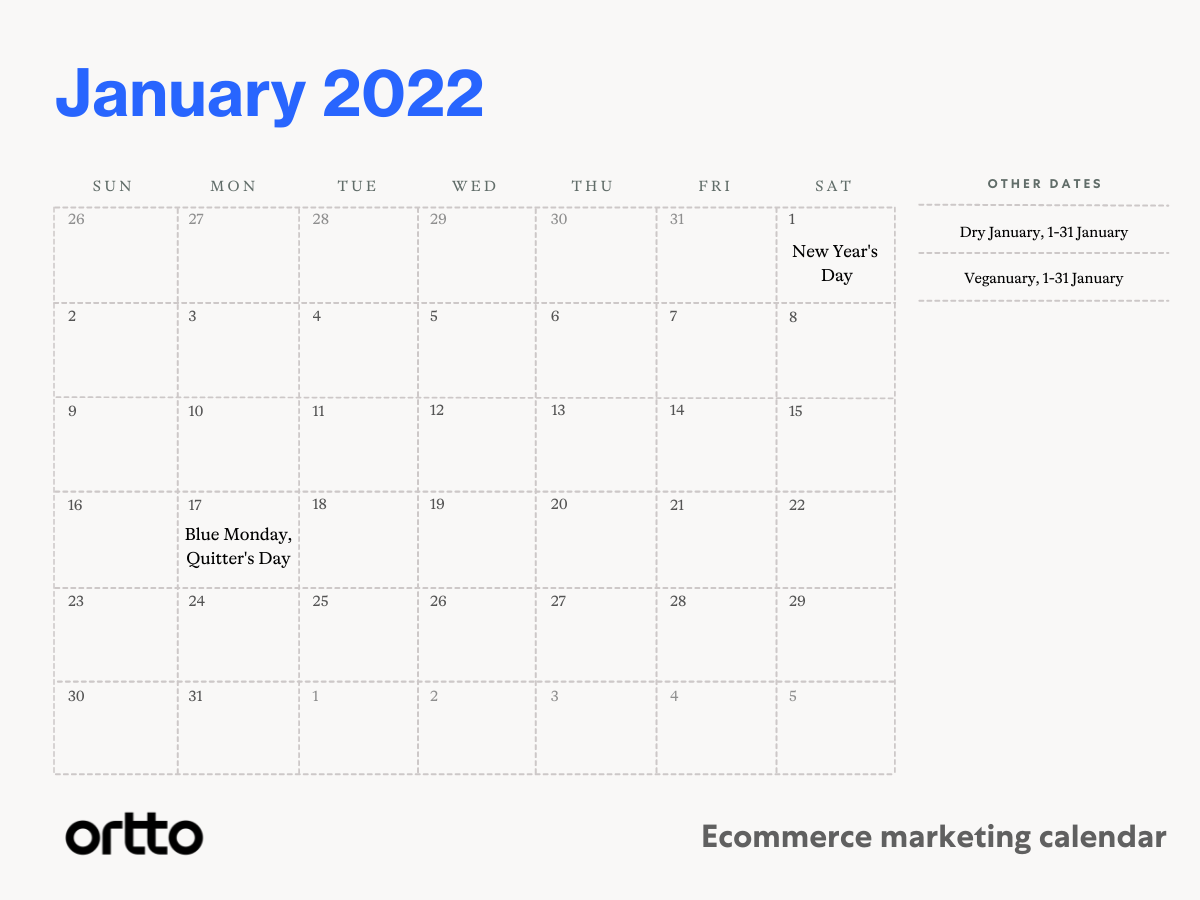 January 2022

| SUN | MON | TUE | WED | THU | FRI | SAT |
|---|---|---|---|---|---|---|
| 26 | 27 | 28 | 29 | 30 | 31 | 1 New Year's Day |
| 2 | 3 | 4 | 5 | 6 | 7 | 8 |
| 9 | 10 | 11 | 12 | 13 | 14 | 15 |
| 16 | 17 Blue Monday, Quitter's Day | 18 | 19 | 20 | 21 | 22 |
| 23 | 24 | 25 | 26 | 27 | 28 | 29 |
| 30 | 31 | 1 | 2 | 3 | 4 | 5 |

OTHER DATES

Dry January, 1-31 January

Veganuary, 1-31 January

ortto

Ecommerce marketing calendar